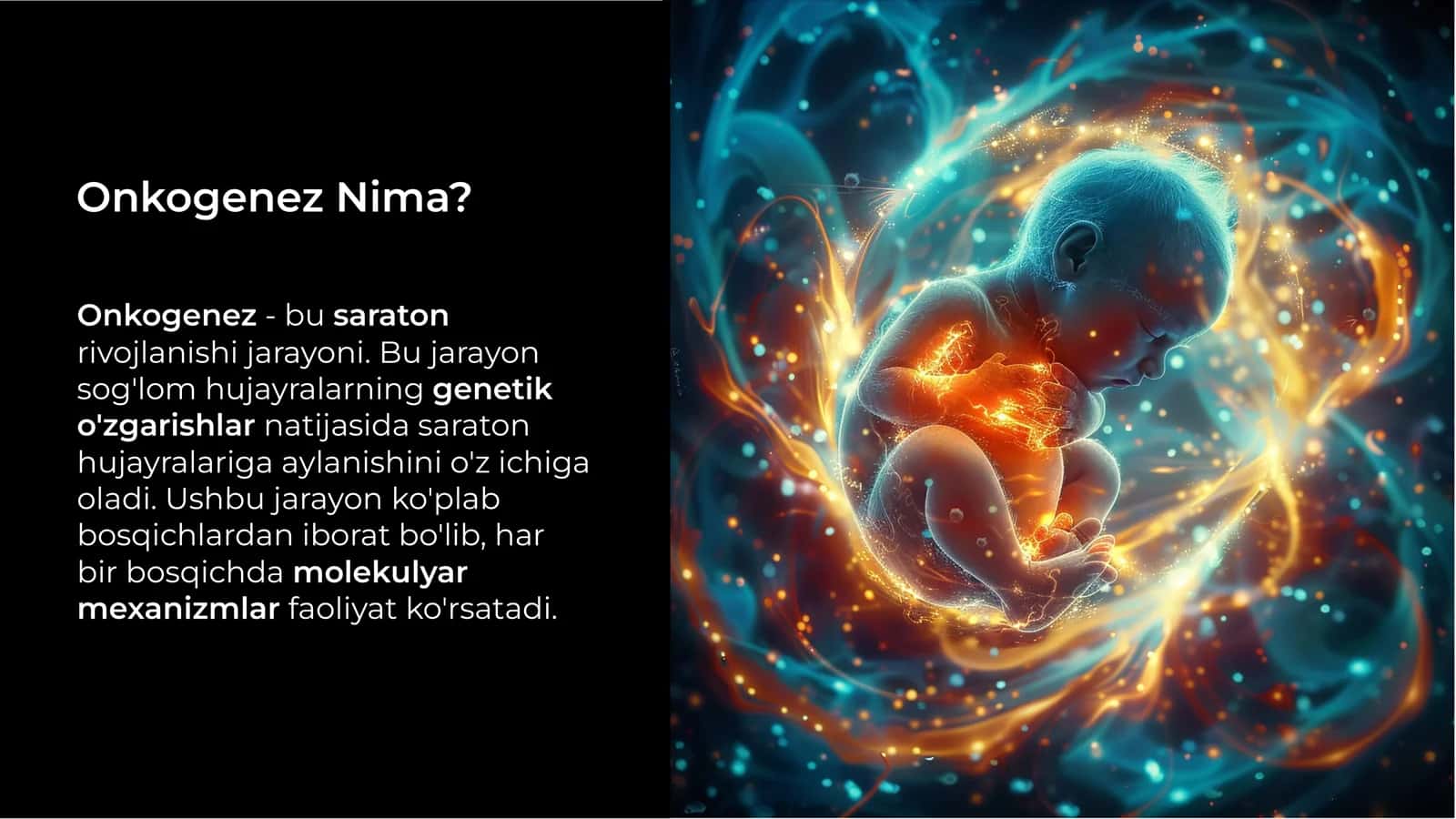 Onkogenez Nima?

Onkogenez - bu saraton rivojlanishi jarayoni. Bu jarayon sog'lom hujayralarning genetik o'zgarishlar natijasida saraton hujayralariga aylanishini o'z ichiga oladi. Ushbu jarayon ko'plab bosqichlardan iborat bo'lib, har bir bosqichda molekulyar mexanizmlar faoliyat ko'rsatadi.